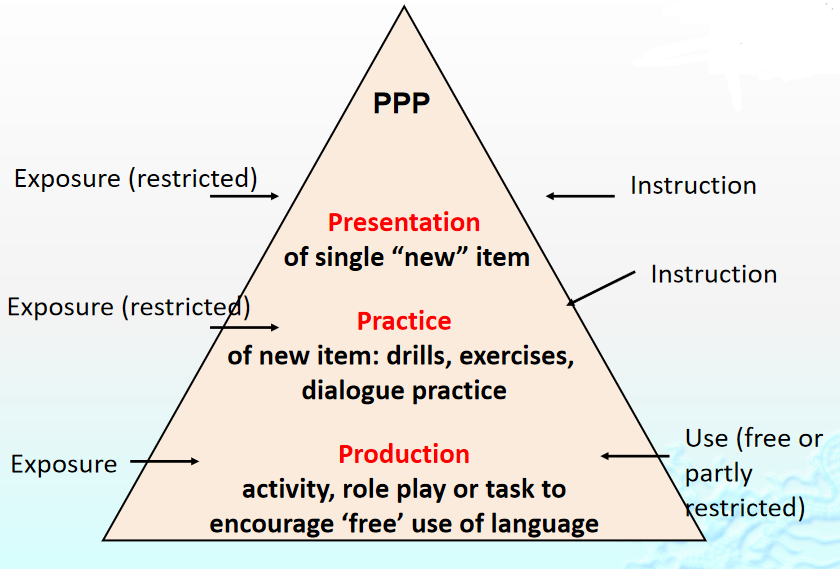 PPP

Exposure (restricted)

Instruction

Presentation
of single “new” item

Instruction

Exposure (restricted)

Practice
of new item: drills, exercises, dialogue practice

Exposure

Production
activity, role play or task to encourage ‘free’ use of language

Use (free or partly restricted)